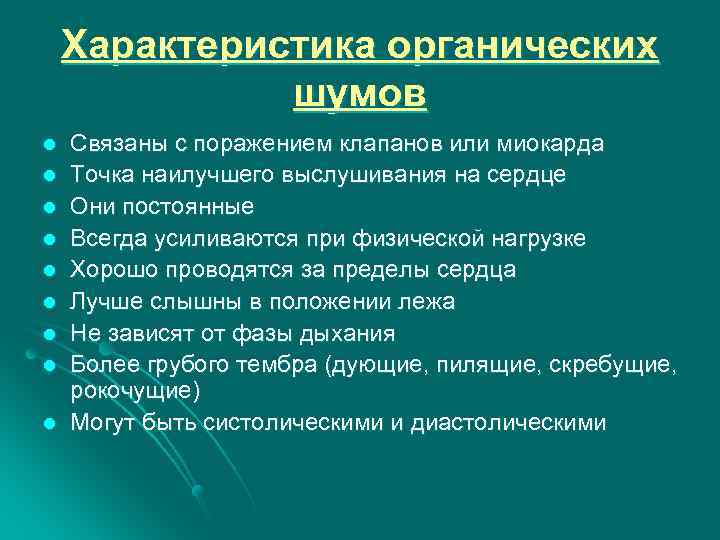 Характеристика органических шумов

- Связаны с поражением клапанов или миокарда
- Точка наилучшего выслушивания на сердце
- Они постоянные
- Всегда усиливаются при физической нагрузке
- Хорошо проводятся за пределы сердца
- Лучше слышны в положении лежа
- Не зависят от фазы дыхания
- Более грубого тембра (дующие, пилящие, скребущие, рокочущие)
- Могут быть систолическими и диастолическими